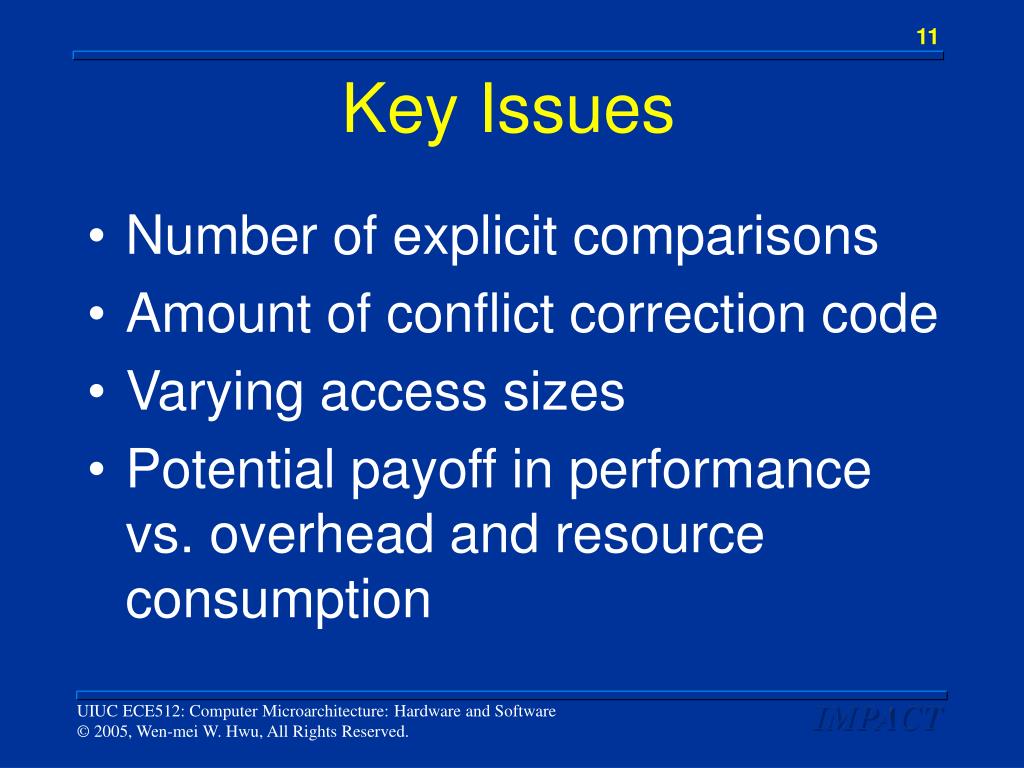 11

Key Issues

• Number of explicit comparisons
• Amount of conflict correction code
• Varying access sizes
• Potential payoff in performance vs. overhead and resource consumption

UIUC ECE512: Computer Microarchitecture: Hardware and Software
© 2005, Wen-mei W. Hwu, All Rights Reserved.

IMPACT